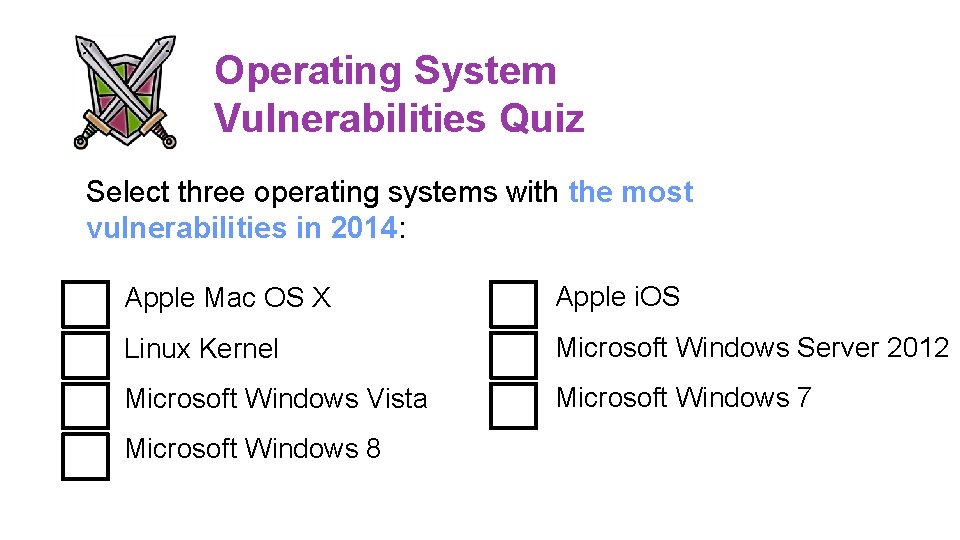 Operating System Vulnerabilities Quiz

Select three operating systems with the most vulnerabilities in 2014:

Apple Mac OS X

Linux Kernel

Microsoft Windows Vista

Microsoft Windows 8

Apple iOS

Microsoft Windows Server 2012

Microsoft Windows 7